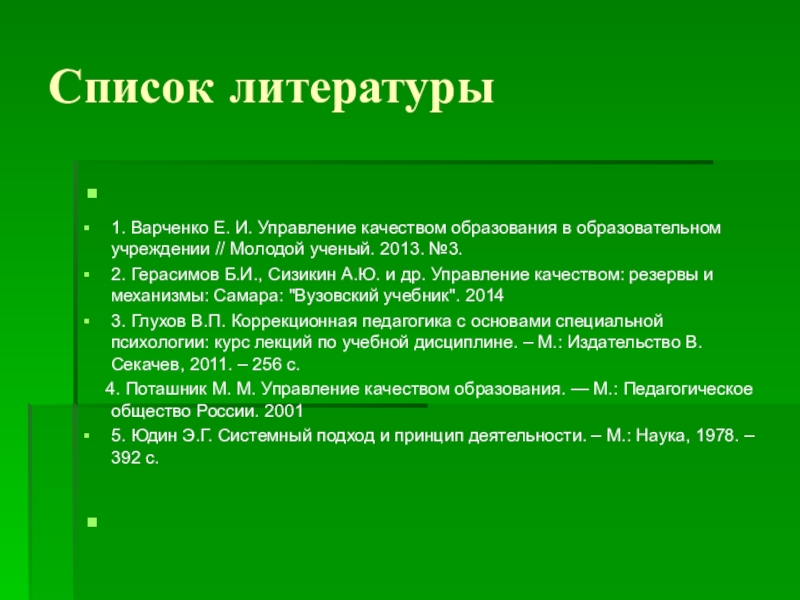 Список литературы

1. Варченко Е. И. Управление качеством образования в образовательном учреждении // Молодой ученый. 2013. №3.

2. Герасимов Б.И., Сизикин А.Ю. и др. Управление качеством: резервы и механизмы: Самара: "Вузовский учебник". 2014

3. Глухов В.П. Коррекционная педагогика с основами специальной психологии: курс лекций по учебной дисциплине. – М.: Издательство В. Секачев, 2011. – 256 с.

4. Поташник М. М. Управление качеством образования. — М.: Педагогическое общество России. 2001

5. Юдин Э.Г. Системный подход и принцип деятельности. – М.: Наука, 1978. – 392 с.